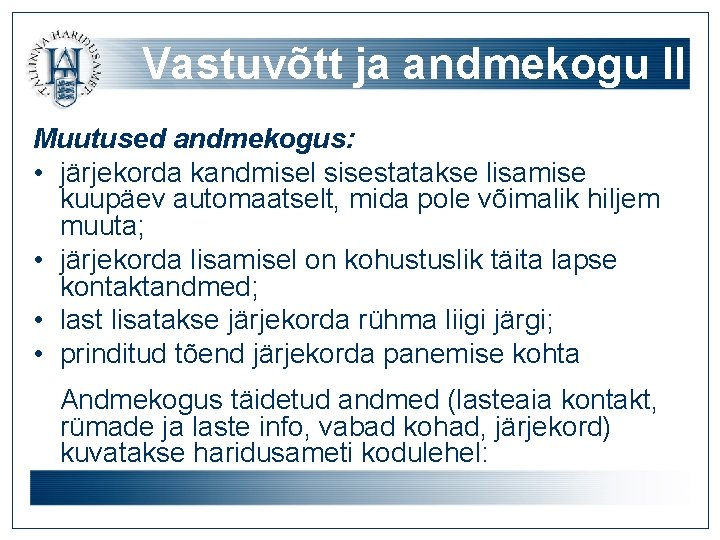 TALLINNA HARIDUSAMET

Vastuvõtt ja andmekogu II

Muutused andmekogus:

• järjekorda kandmisel sisestatakse lisamise kuupäev automaatselt, mida pole võimalik hiljem muuta;
• järjekorda lisamisel on kohustuslik täita lapse kontaktandmed;
• last lisatakse järjekorda rühma liigi järgi;
• prinditud tõend järjekorda panemise kohta

Andmekogus täidetud andmed (lasteaia kontakt, rümade ja laste info, vabad kohad, järjekord) kuvatakse haridusameti kodulehel: